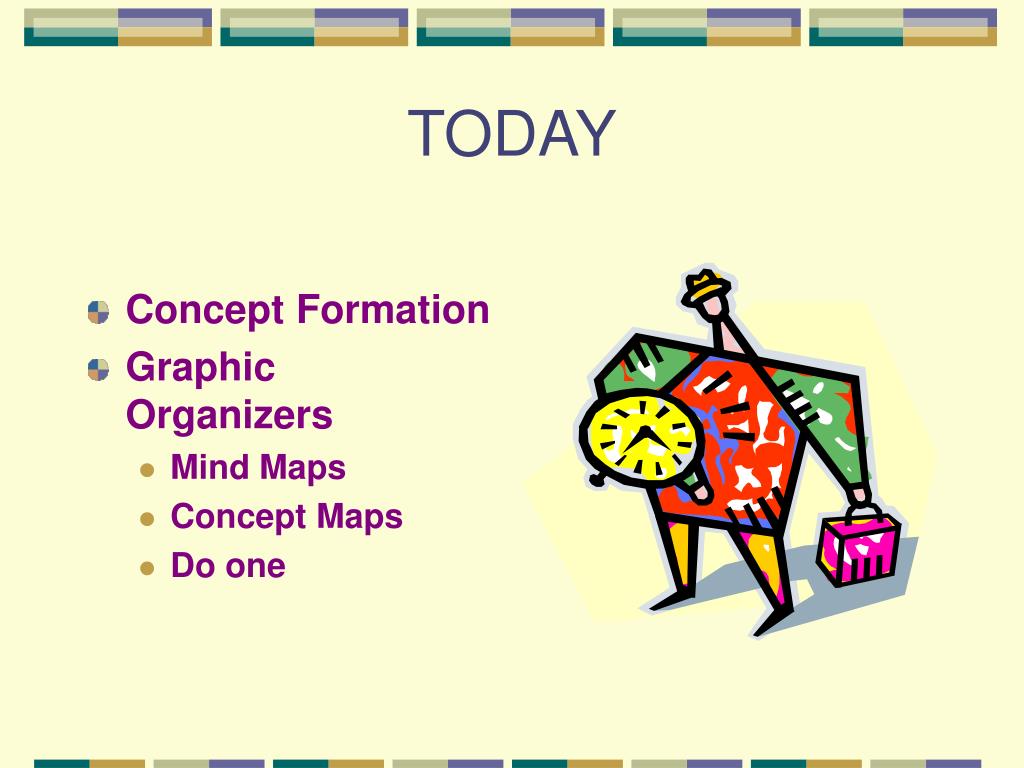 TODAY

Concept Formation

Graphic Organizers

Mind Maps

Concept Maps

Do one